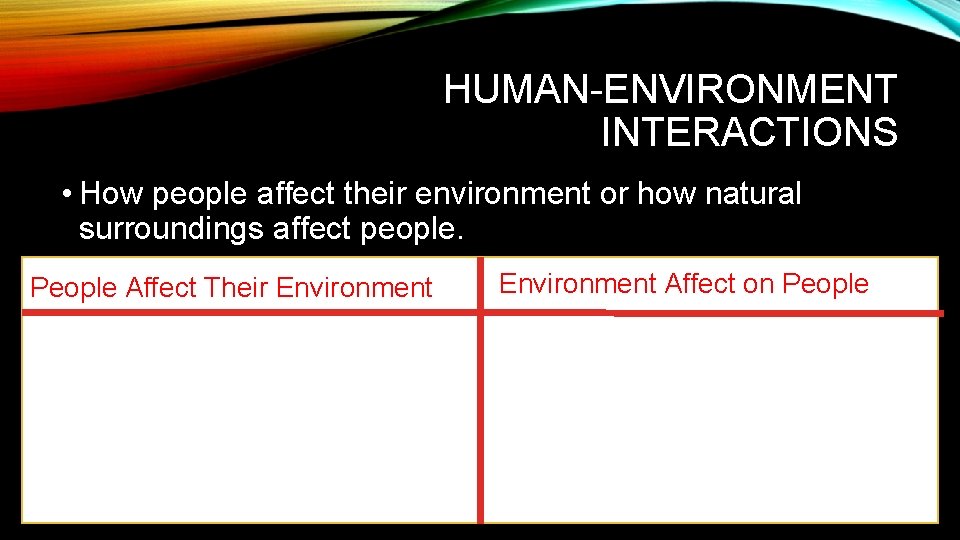 HUMAN-ENVIRONMENT INTERACTIONS

• How people affect their environment or how natural surroundings affect people.

| People Affect Their Environment | Environment Affect on People |
|---|---|
| | |